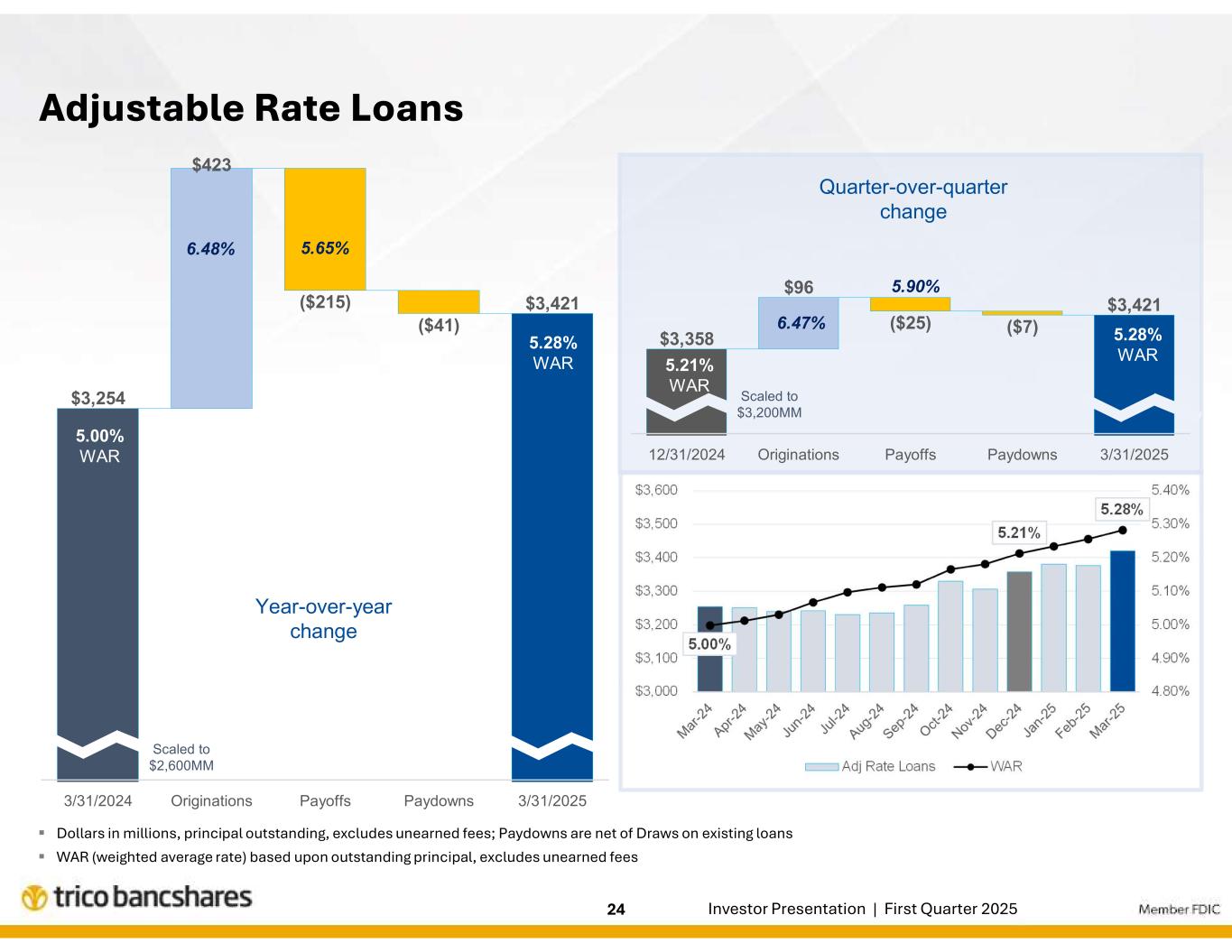 Adjustable Rate Loans

$423

6.48%

5.65%

($215)

($41)

$3,421

5.28%
WAR

$3,254

5.00%
WAR

Year-over-year
change

Scaled to
$2,600MM

3/31/2024 Originations Payoffs Paydowns 3/31/2025

Quarter-over-quarter
change

$96

5.90%

$3,421

6.47%

($25)

($7)

5.28%
WAR

$3,358

5.21%
WAR

Scaled to
$3,200MM

12/31/2024 Originations Payoffs Paydowns 3/31/2025

$3,600
$3,500
$3,400
$3,300
$3,200
$3,100
$3,000

5.40%
5.30%
5.20%
5.10%
5.00%
4.90%
4.80%

5.28%
5.21%
5.00%

Mar-24 Apr-24 May-24 Jun-24 Jul-24 Aug-24 Sep-24 Oct-24 Nov-24 Dec-24 Jan-25 Feb-25 Mar-25

Adj Rate Loans WAR

▪ Dollars in millions, principal outstanding, excludes unearned fees; Paydowns are net of Draws on existing loans
▪ WAR (weighted average rate) based upon outstanding principal, excludes unearned fees

trico bancshares

24

Investor Presentation | First Quarter 2025

Member FDIC